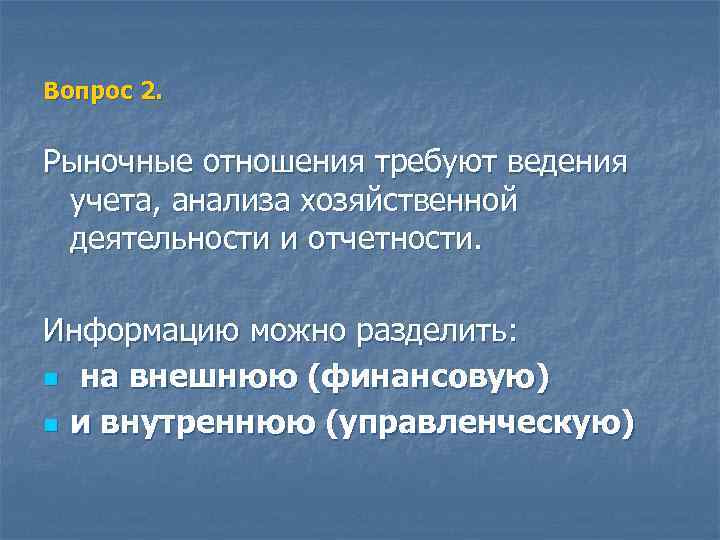 Вопрос 2.

Рыночные отношения требуют ведения учета, анализа хозяйственной деятельности и отчетности.

Информацию можно разделить:
- на внешнюю (финансовую)
- и внутреннюю (управленческую)